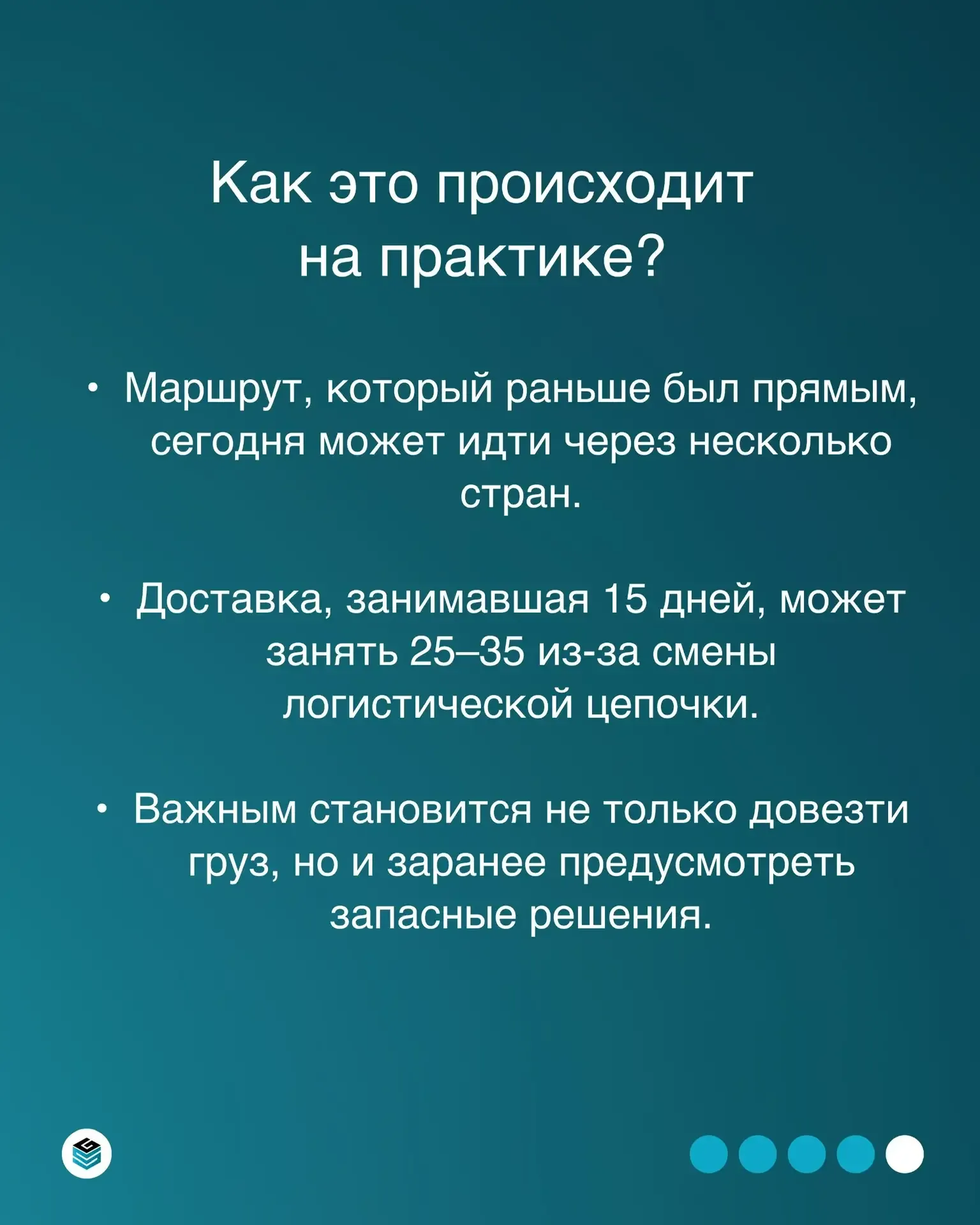 Как это происходит на практике?

• Маршрут, который раньше был прямым, сегодня может идти через несколько стран.

• Доставка, занимавшая 15 дней, может занять 25–35 из-за смены логистической цепочки.

• Важным становится не только довезти груз, но и заранее предусмотреть запасные решения.